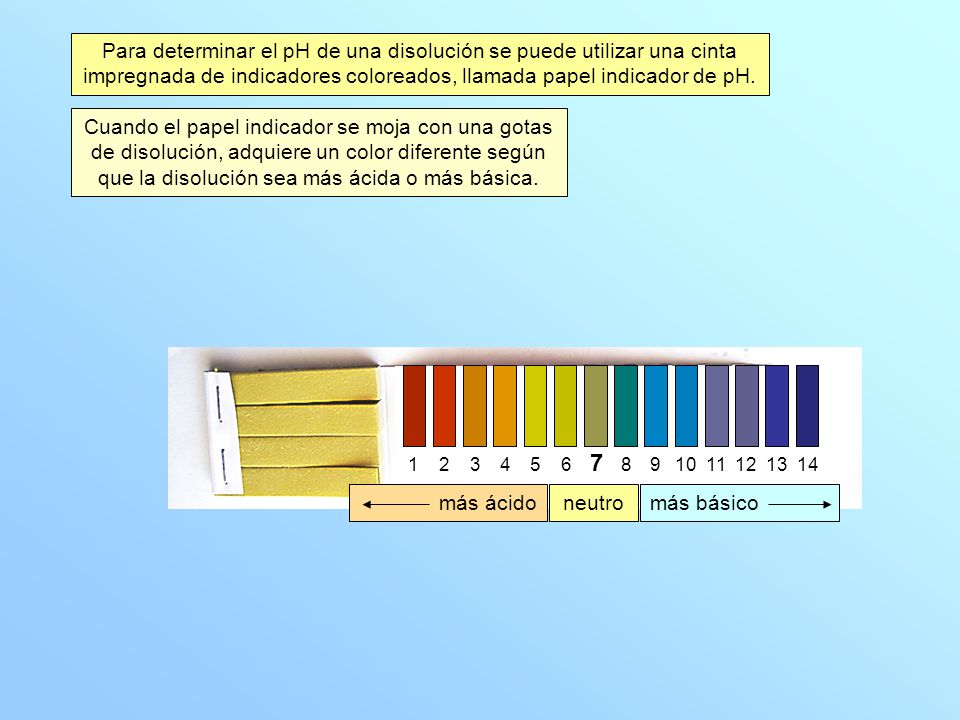 Para determinar el pH de una disolución se puede utilizar una cinta impregnada de indicadores coloreados, llamada papel indicador de pH.

Cuando el papel indicador se moja con una gotas de disolución, adquiere un color diferente según que la disolución sea más ácida o más básica.

1 2 3 4 5 6 7 8 9 10 11 12 13 14

más ácido

neutro

más básico